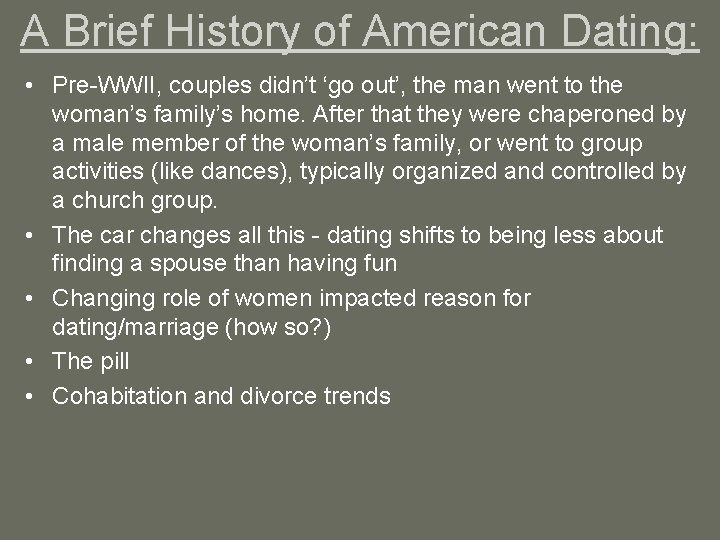 A Brief History of American Dating:

• Pre-WWII, couples didn’t ‘go out’, the man went to the woman’s family’s home. After that they were chaperoned by a male member of the woman’s family, or went to group activities (like dances), typically organized and controlled by a church group.
• The car changes all this - dating shifts to being less about finding a spouse than having fun
• Changing role of women impacted reason for dating/marriage (how so?)
• The pill
• Cohabitation and divorce trends